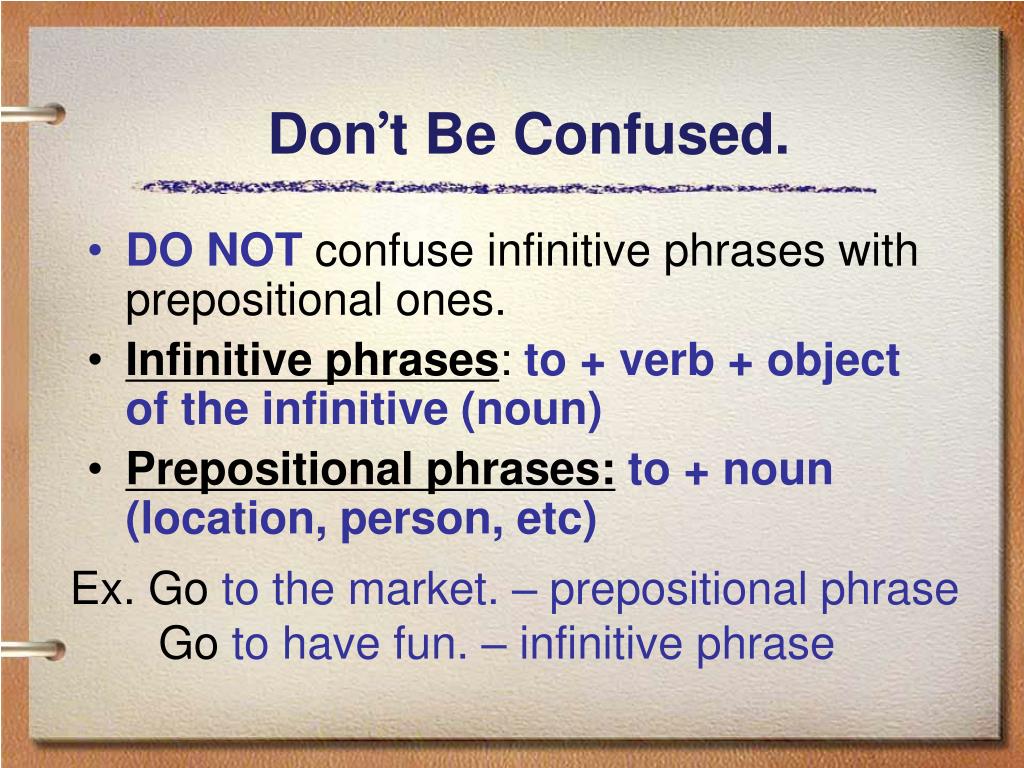 Don’t Be Confused.

• DO NOT confuse infinitive phrases with prepositional ones.
• Infinitive phrases: to + verb + object of the infinitive (noun)
• Prepositional phrases: to + noun (location, person, etc)

Ex. Go to the market. – prepositional phrase
Go to have fun. – infinitive phrase